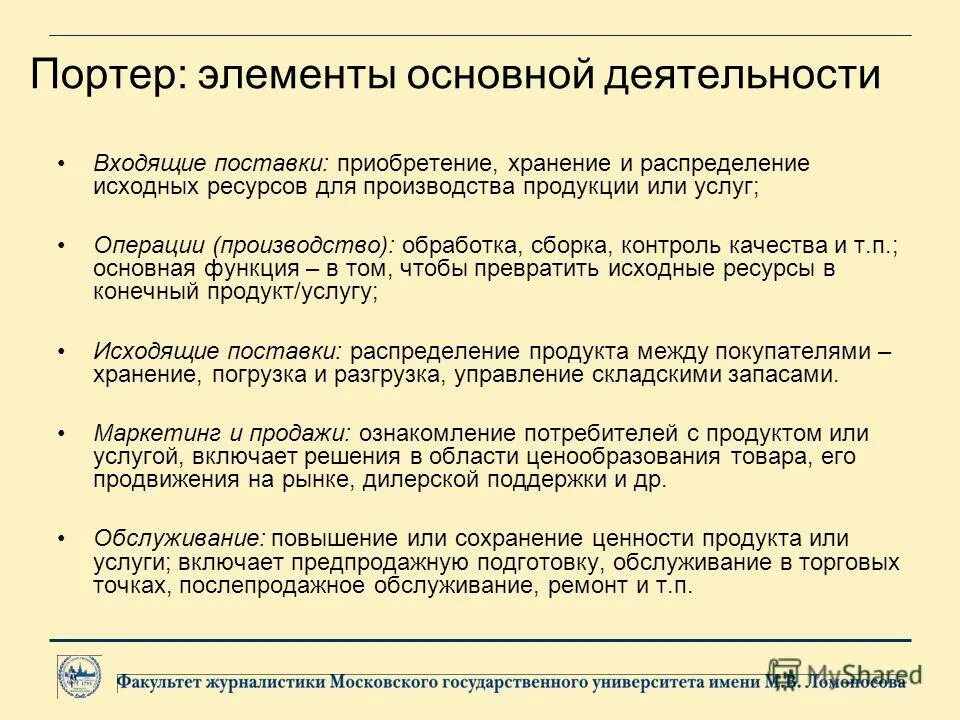 Портер: элементы основной деятельности

• Входящие поставки: приобретение, хранение и распределение исходных ресурсов для производства продукции или услуг;

• Операции (производство): обработка, сборка, контроль качества и т.п.; основная функция – в том, чтобы превратить исходные ресурсы в конечный продукт/услугу;

• Исходящие поставки: распределение продукта между покупателями – хранение, погрузка и разгрузка, управление складскими запасами.

• Маркетинг и продажи: ознакомление потребителей с продуктом или услугой, включает решения в области ценообразования товара, его продвижения на рынке, дилерской поддержки и др.

• Обслуживание: повышение или сохранение ценности продукта или услуги; включает предпродажную подготовку, обслуживание в торговых точках, послепродажное обслуживание, ремонт и т.п.

Факультет журналистики Московского государственного университета имени М.В. Ломоносова

MyShared